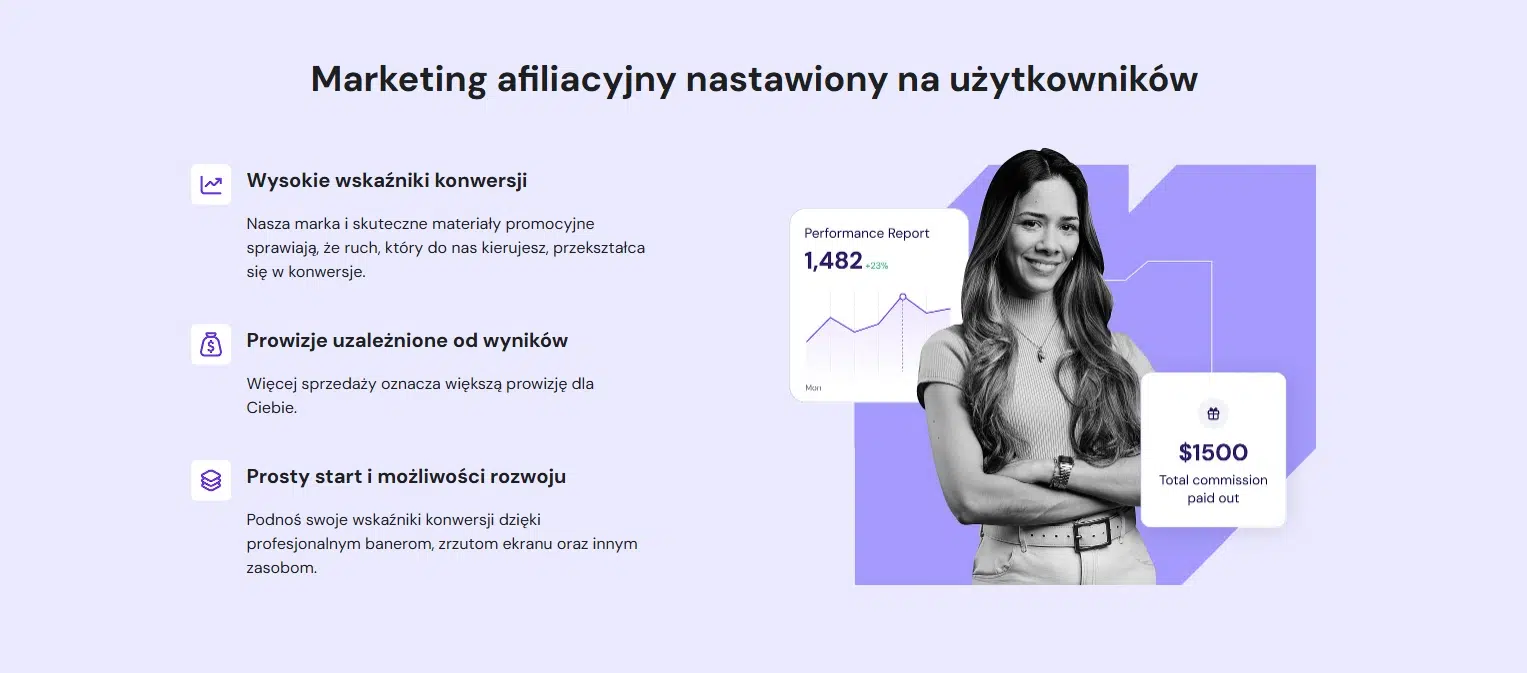 Marketing afiliacyjny nastawiony na użytkowników

Wysokie wskaźniki konwersji

Nasza marka i skuteczne materiały promocyjne sprawiają, że ruch, który do nas kierujesz, przekształca się w konwersje.

Prowizje uzależnione od wyników

Więcej sprzedaży oznacza większą prowizję dla Ciebie.

Prosty start i możliwości rozwoju

Podnoś swoje wskaźniki konwersji dzięki profesjonalnym banerom, zrzutom ekranu oraz innym zasobom.

Performance Report

1,482 +23%

Mon

$1500

Total commission paid out